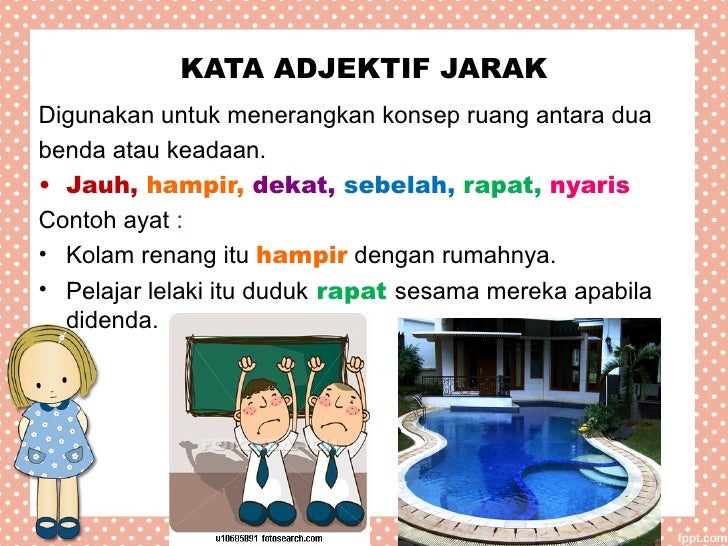 KATA ADJEKTIF JARAK

Digunakan untuk menerangkan konsep ruang antara dua benda atau keadaan.

• Jauh, hampir, dekat, sebelah, rapat, nyaris

Contoh ayat :

• Kolam renang itu hampir dengan rumahnya.

• Pelajar lelaki itu duduk rapat sesama mereka apabila didenda.

u10685891 fotosearch.com

fppt.com